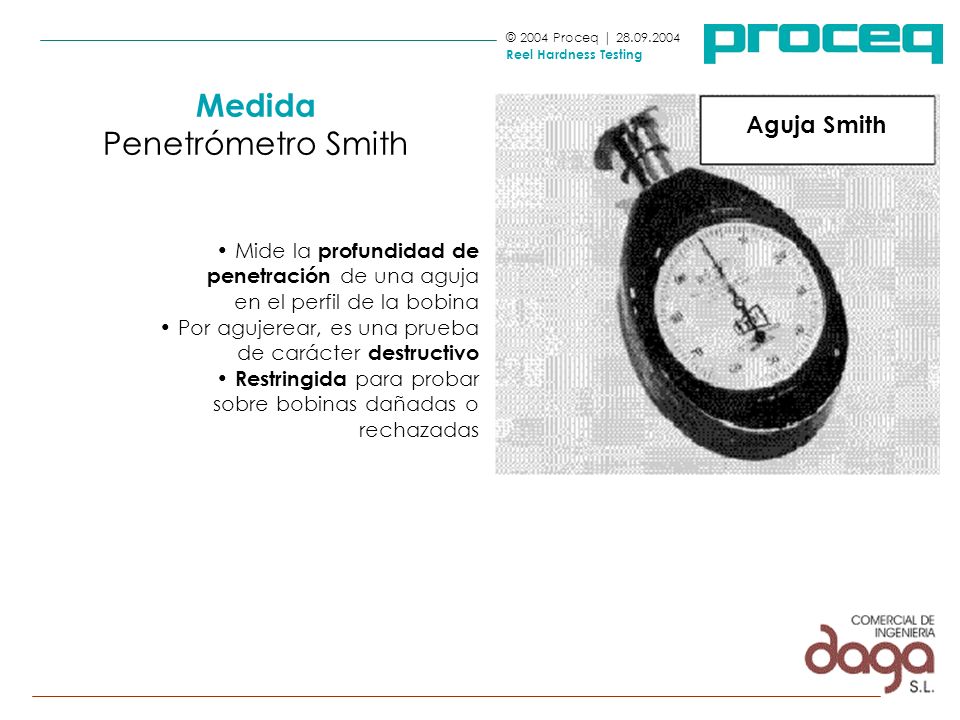 © 2004 Proceq | 28.09.2004
Reel Hardness Testing

proceq

Medida
Penetrómetro Smith

Aguja Smith

• Mide la profundidad de penetración de una aguja en el perfil de la bobina
• Por agujerear, es una prueba de carácter destructivo
• Restringida para probar sobre bobinas dañadas o rechazadas

COMERCIAL DE INGENIERIA
daga
S.L.